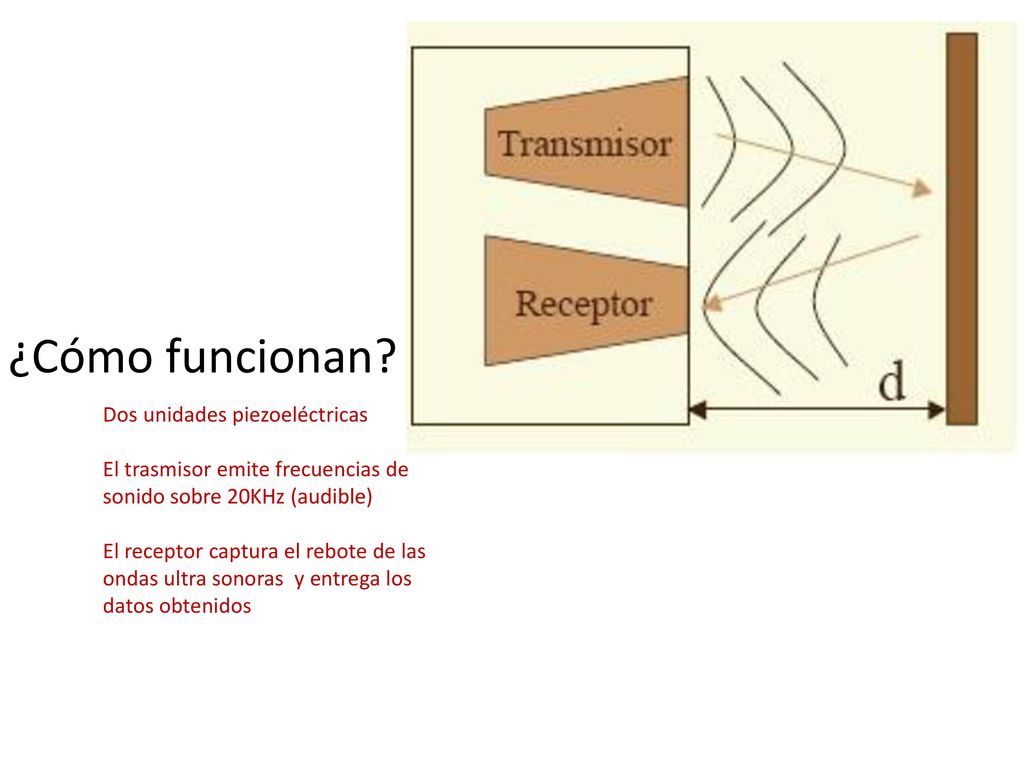 Transmisor

Receptor

d

¿Cómo funcionan?

Dos unidades piezoeléctricas

El trasmisor emite frecuencias de sonido sobre 20KHz (audible)

El receptor captura el rebote de las ondas ultra sonoras y entrega los datos obtenidos